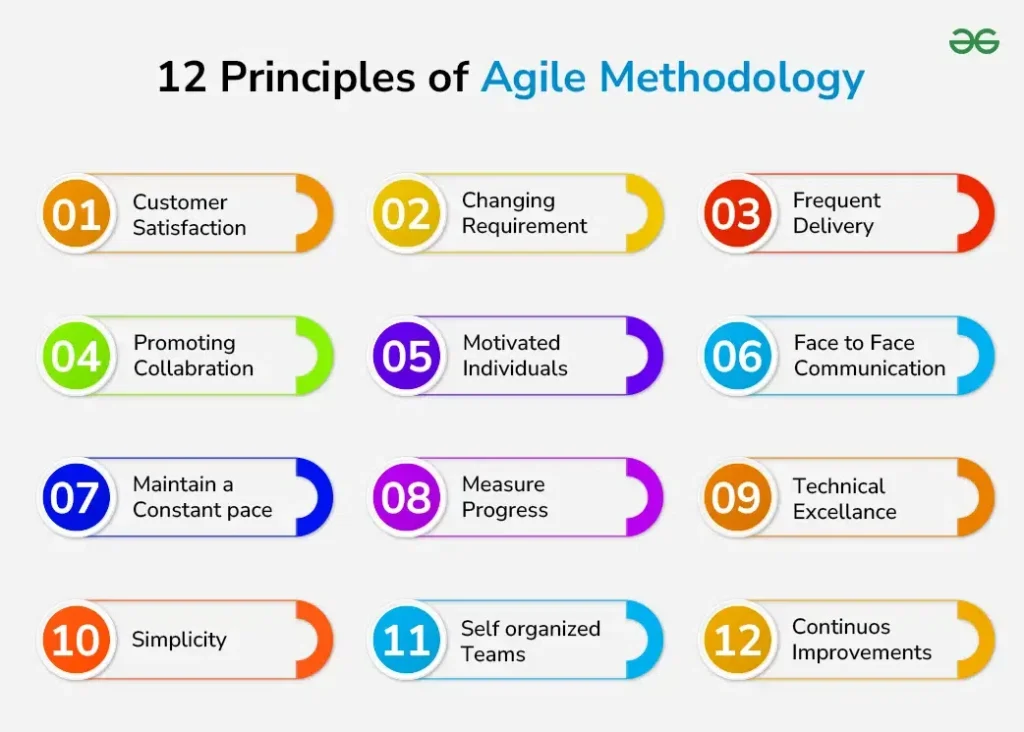 12 Principles of Agile Methodology

01 Customer Satisfaction

02 Changing Requirement

03 Frequent Delivery

04 Promoting Collabration

05 Motivated Individuals

06 Face to Face Communication

07 Maintain a Constant pace

08 Measure Progress

09 Technical Excellance

10 Simplicity

11 Self organized Teams

12 Continuos Improvements